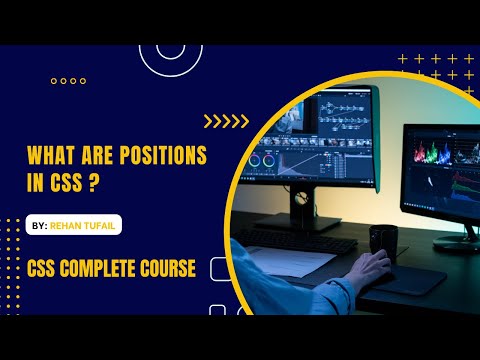 WHAT ARE POSITIONS IN CSS ?

BY: REHAN TUFAIL

CSS COMPLETE COURSE